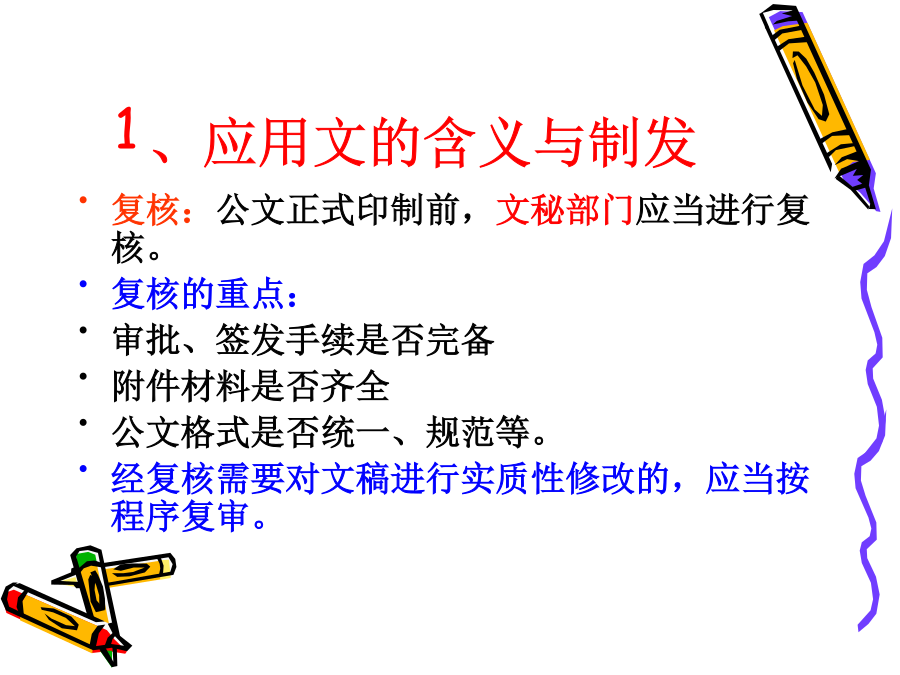 1、应用文的含义与制发

• 复核：公文正式印制前，文秘部门应当进行复核。
• 复核的重点：
• 审批、签发手续是否完备
• 附件材料是否齐全
• 公文格式是否统一、规范等。
• 经复核需要对文稿进行实质性修改的，应当按程序复审。